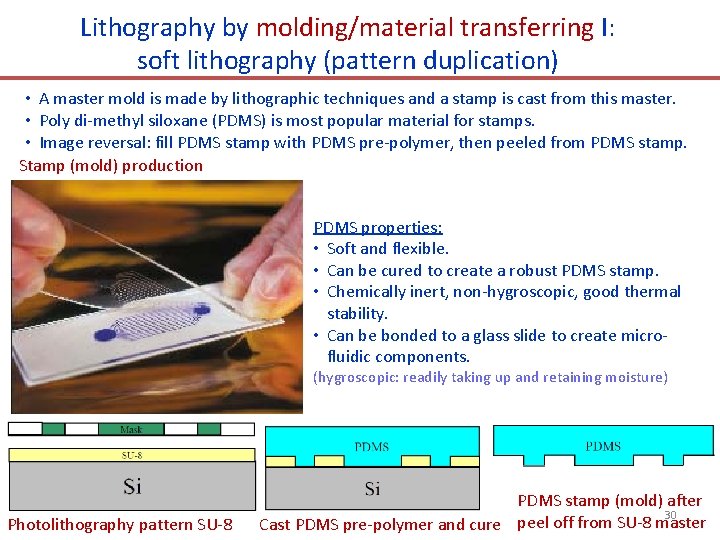 Lithography by molding/material transferring I: soft lithography (pattern duplication)

• A master mold is made by lithographic techniques and a stamp is cast from this master.
• Poly di-methyl siloxane (PDMS) is most popular material for stamps.
• Image reversal: fill PDMS stamp with PDMS pre-polymer, then peeled from PDMS stamp.

Stamp (mold) production

PDMS properties:
• Soft and flexible.
• Can be cured to create a robust PDMS stamp.
• Chemically inert, non-hygroscopic, good thermal stability.
• Can be bonded to a glass slide to create micro-fluidic components.
(hygroscopic: readily taking up and retaining moisture)

Mask
SU-8
Si
Photolithography pattern SU-8

PDMS
Si
Cast PDMS pre-polymer and cure

PDMS
PDMS stamp (mold) after peel off from SU-8 master

30